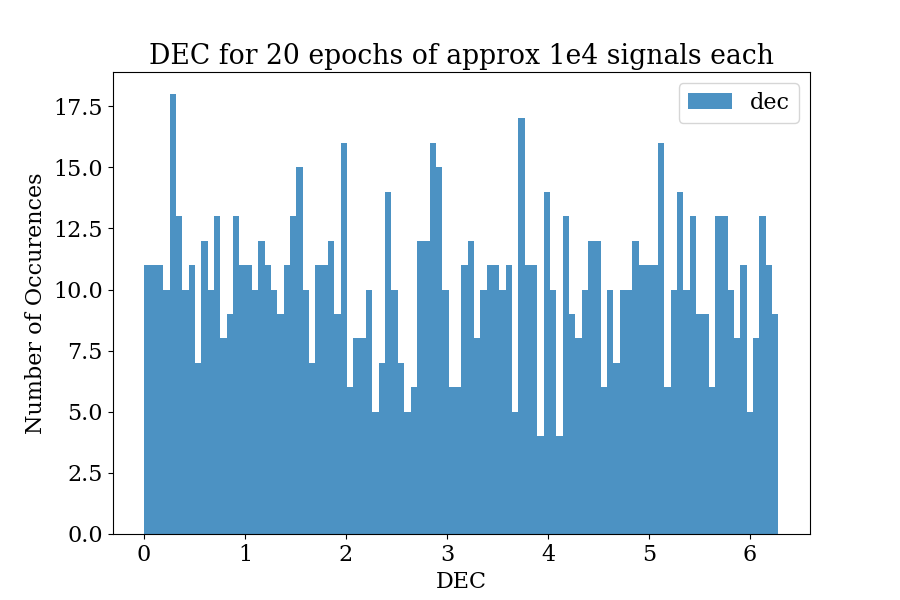 DEC for 20 epochs of approx 1e4 signals each

dec

Number of Occurences

17.5
15.0
12.5
10.0
7.5
5.0
2.5
0.0

0
1
2
3
4
5
6

DEC